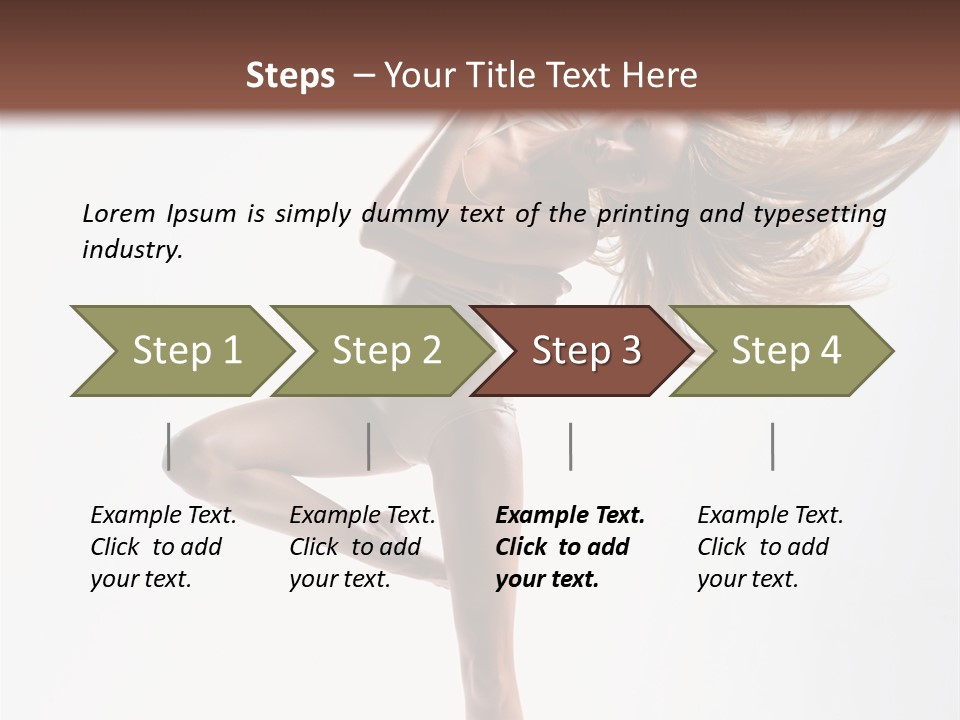 Steps – Your Title Text Here

Lorem Ipsum is simply dummy text of the printing and typesetting industry.

Step 1

Step 2

Step 3

Step 4

Example Text. Click to add your text.

Example Text. Click to add your text.

Example Text. Click to add your text.

Example Text. Click to add your text.